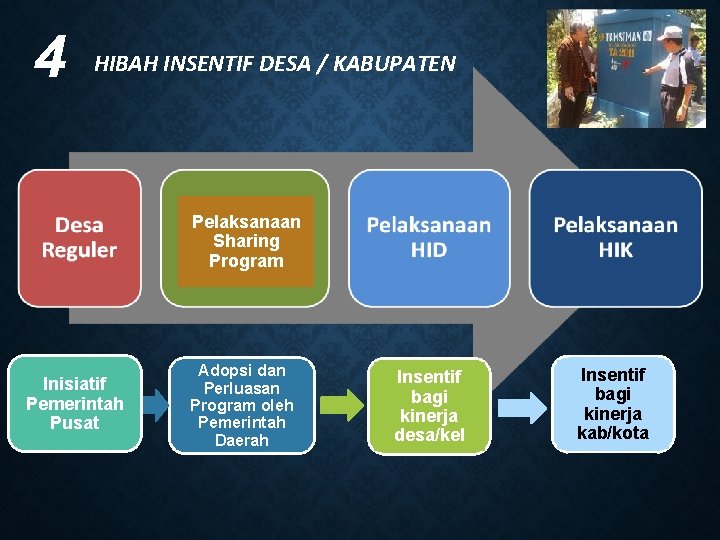 4 HIBAH INSENTIF DESA / KABUPATEN

PAMSIMAS
TA 2011

Desa Reguler

Pelaksanaan Sharing Program

Pelaksanaan HID

Pelaksanaan HIK

Inisiatif Pemerintah Pusat

Adopsi dan Perluasan Program oleh Pemerintah Daerah

Insentif bagi kinerja desa/kel

Insentif bagi kinerja kab/kota